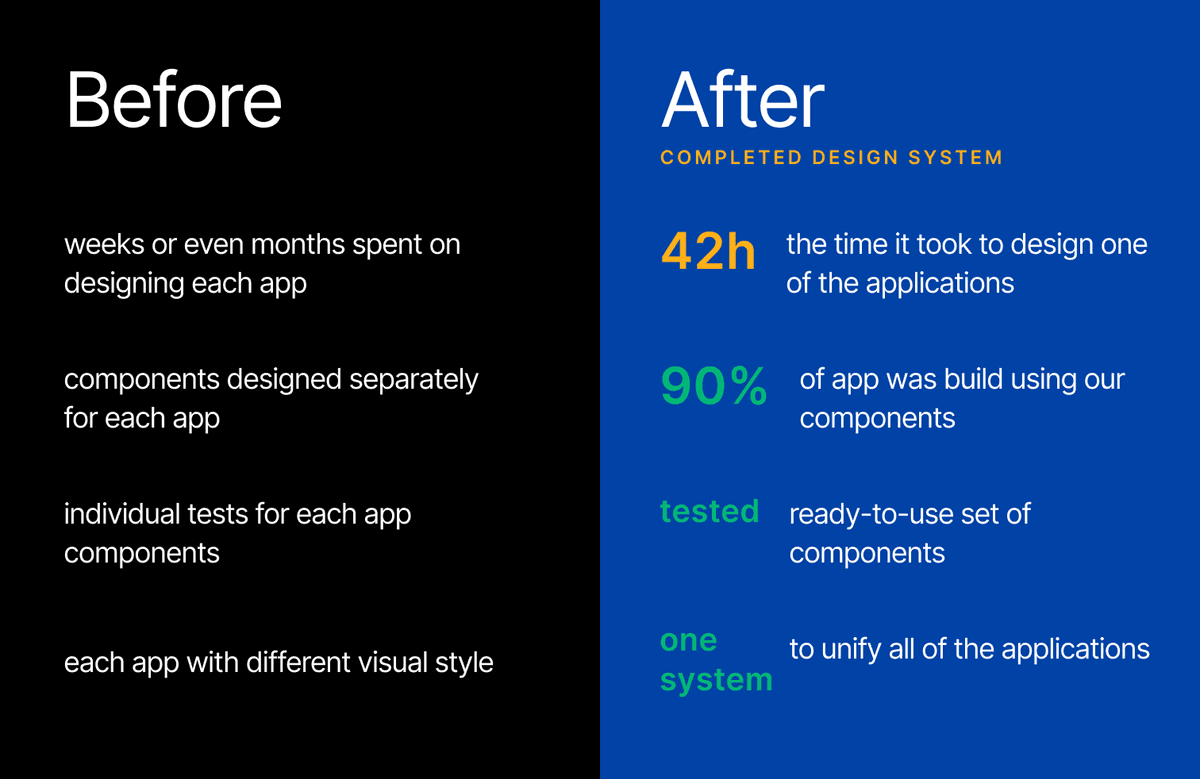 Before

weeks or even months spent on designing each app

components designed separately for each app

individual tests for each app components

each app with different visual style

After

COMPLETED DESIGN SYSTEM

42h the time it took to design one of the applications

90% of app was build using our components

tested ready-to-use set of components

one system to unify all of the applications